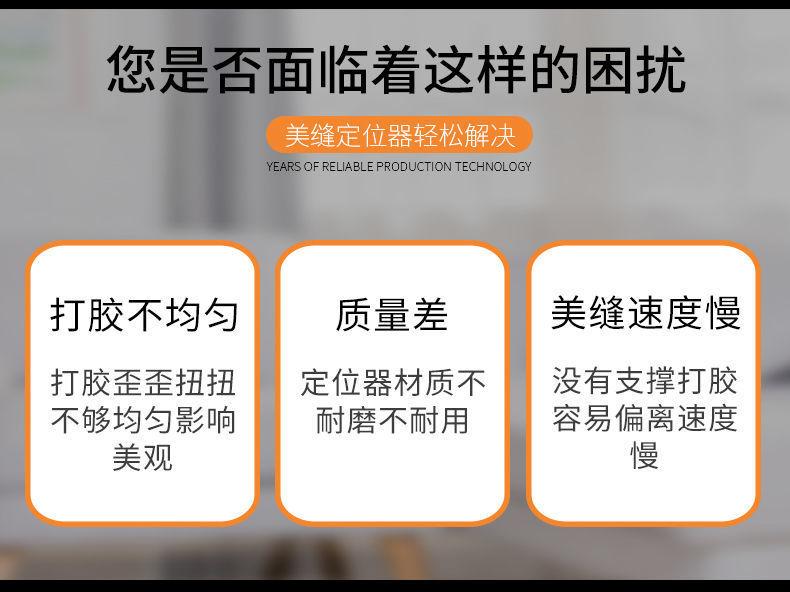 您是否面临着这样的困扰

美缝定位器轻松解决

YEARS OF RELIABLE PRODUCTION TECHNOLOGY

打胶不均匀

打胶歪歪扭扭不够均匀影响美观

质量差

定位器材质不耐磨不耐用

美缝速度慢

没有支撑打胶容易偏离速度慢